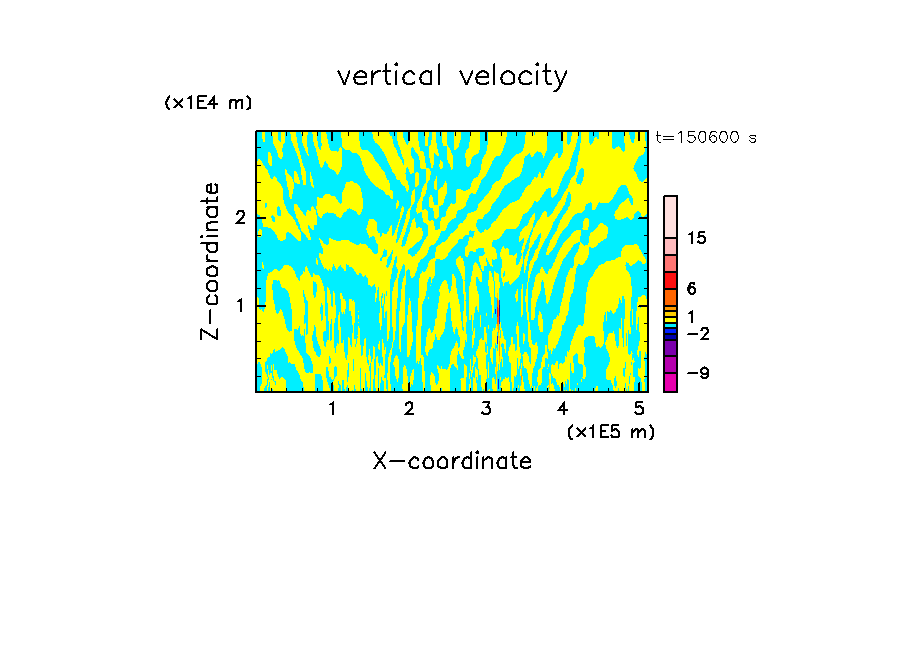 vertical velocity

(x1E4 m)

t=150600 s

Z-coordinate

2

1

15

6

1

−2

−9

1 2 3 4 5

(x1E5 m)

X-coordinate